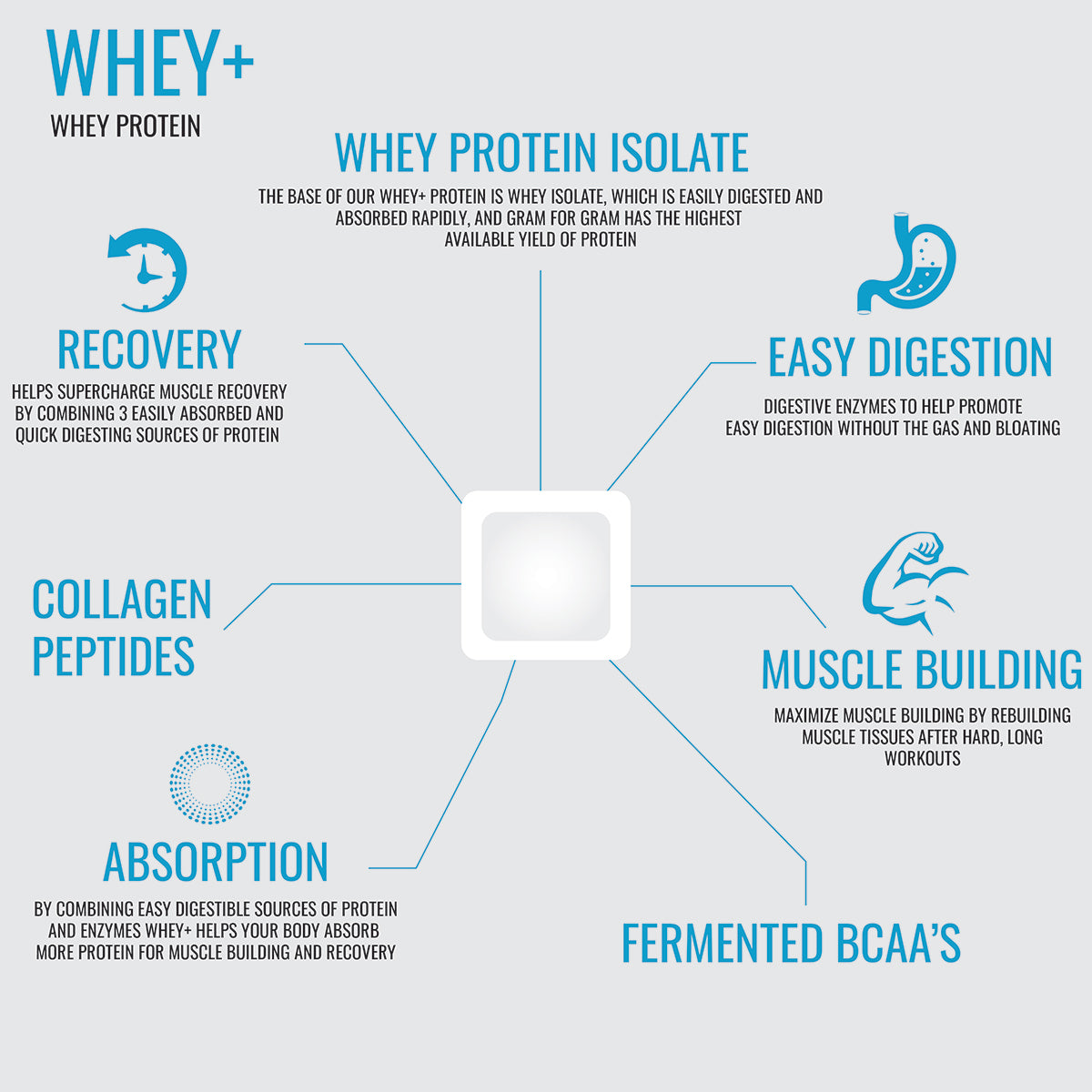 WHEY+
WHEY PROTEIN

WHEY PROTEIN ISOLATE
THE BASE OF OUR WHEY+ PROTEIN IS WHEY ISOLATE, WHICH IS EASILY DIGESTED AND ABSORBED RAPIDLY, AND GRAM FOR GRAM HAS THE HIGHEST AVAILABLE YIELD OF PROTEIN

RECOVERY
HELPS SUPERCHARGE MUSCLE RECOVERY BY COMBINING 3 EASILY ABSORBED AND QUICK DIGESTING SOURCES OF PROTEIN

EASY DIGESTION
DIGESTIVE ENZYMES TO HELP PROMOTE EASY DIGESTION WITHOUT THE GAS AND BLOATING

COLLAGEN PEPTIDES

MUSCLE BUILDING
MAXIMIZE MUSCLE BUILDING BY REBUILDING MUSCLE TISSUES AFTER HARD, LONG WORKOUTS

ABSORPTION
BY COMBINING EASY DIGESTIBLE SOURCES OF PROTEIN AND ENZYMES WHEY+ HELPS YOUR BODY ABSORB MORE PROTEIN FOR MUSCLE BUILDING AND RECOVERY

FERMENTED BCAA'S